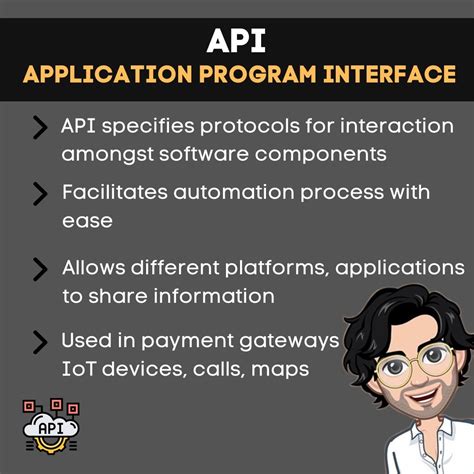 API
APPLICATION PROGRAM INTERFACE

API specifies protocols for interaction amongst software components

Facilitates automation process with ease

Allows different platforms, applications to share information

Used in payment gateways IoT devices, calls, maps

API